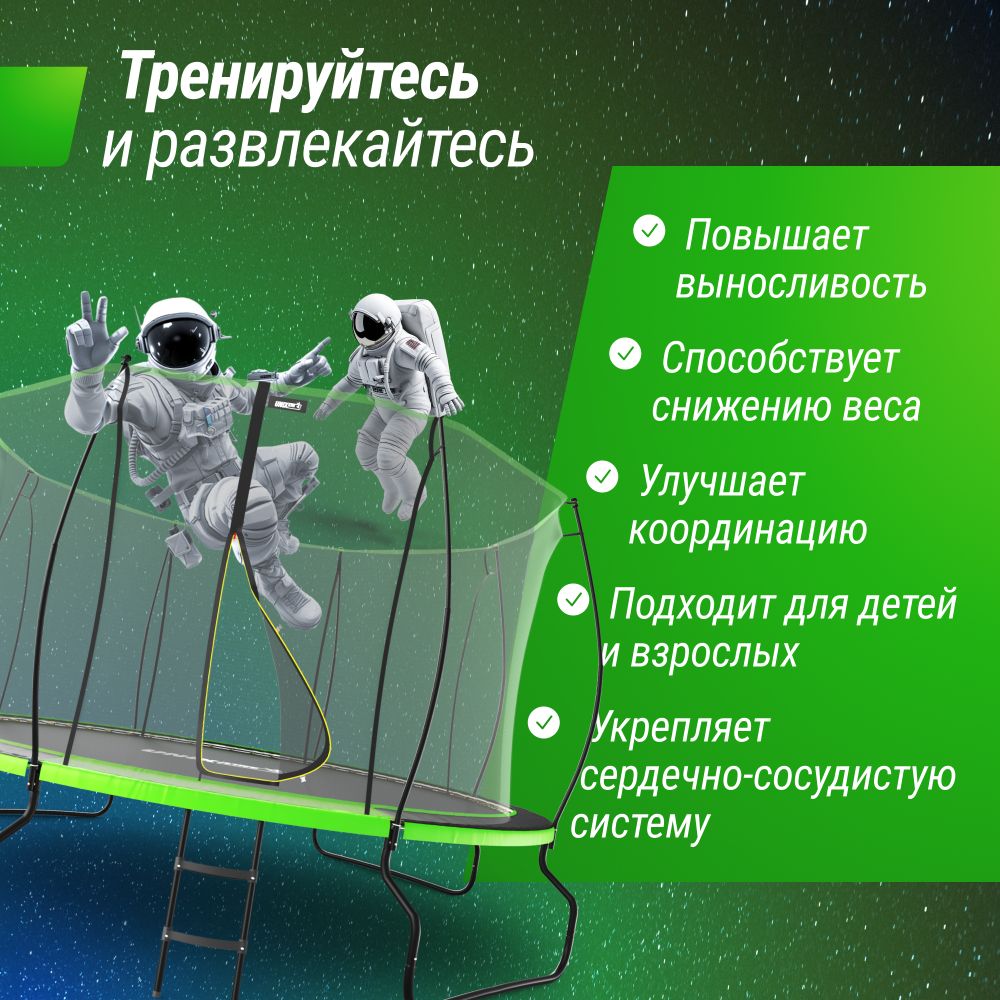 Тренируйтесь
и развлекайтесь

Повышает выносливость

Способствует снижению веса

Улучшает координацию

Подходит для детей и взрослых

Укрепляет сердечно-сосудистую систему